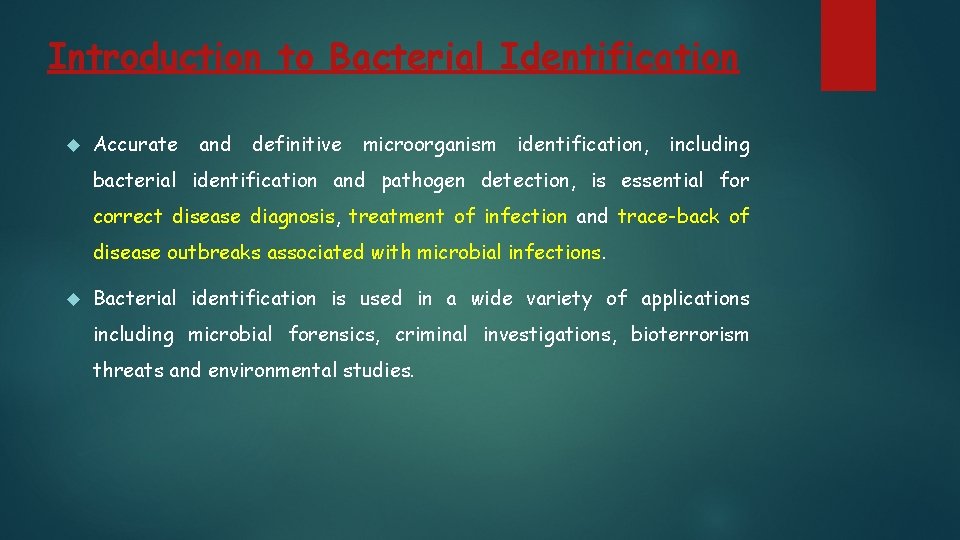 Introduction to Bacterial Identification

Accurate and definitive microorganism identification, including bacterial identification and pathogen detection, is essential for correct disease diagnosis, treatment of infection and trace-back of disease outbreaks associated with microbial infections.

Bacterial identification is used in a wide variety of applications including microbial forensics, criminal investigations, bioterrorism threats and environmental studies.